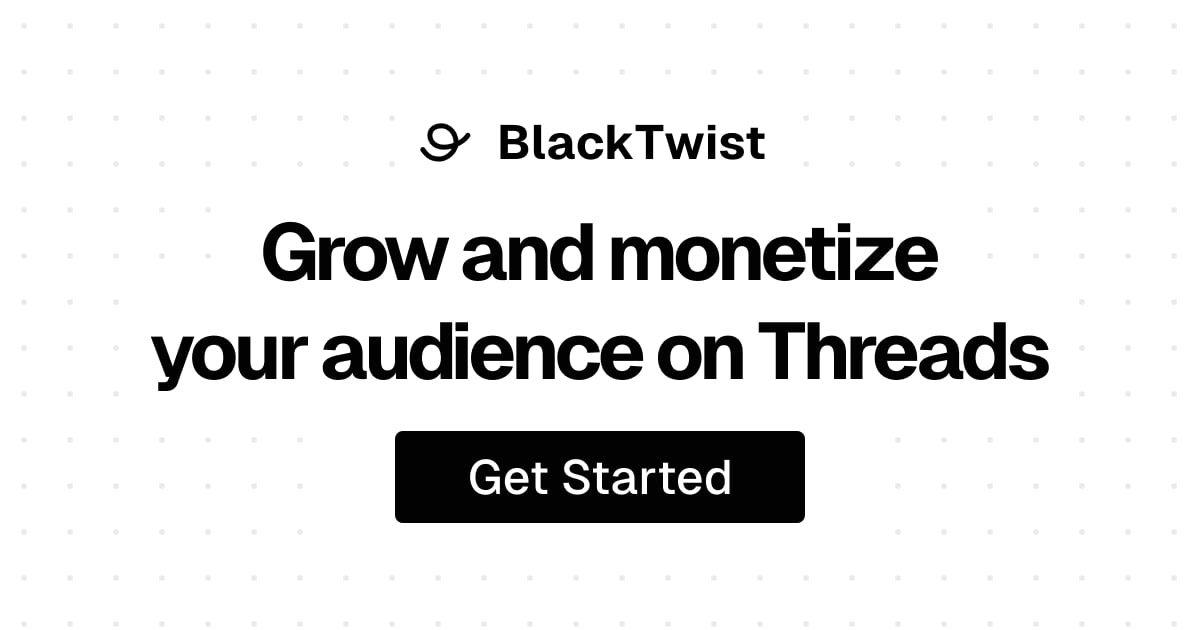 BlackTwist

Grow and monetize your audience on Threads

Get Started